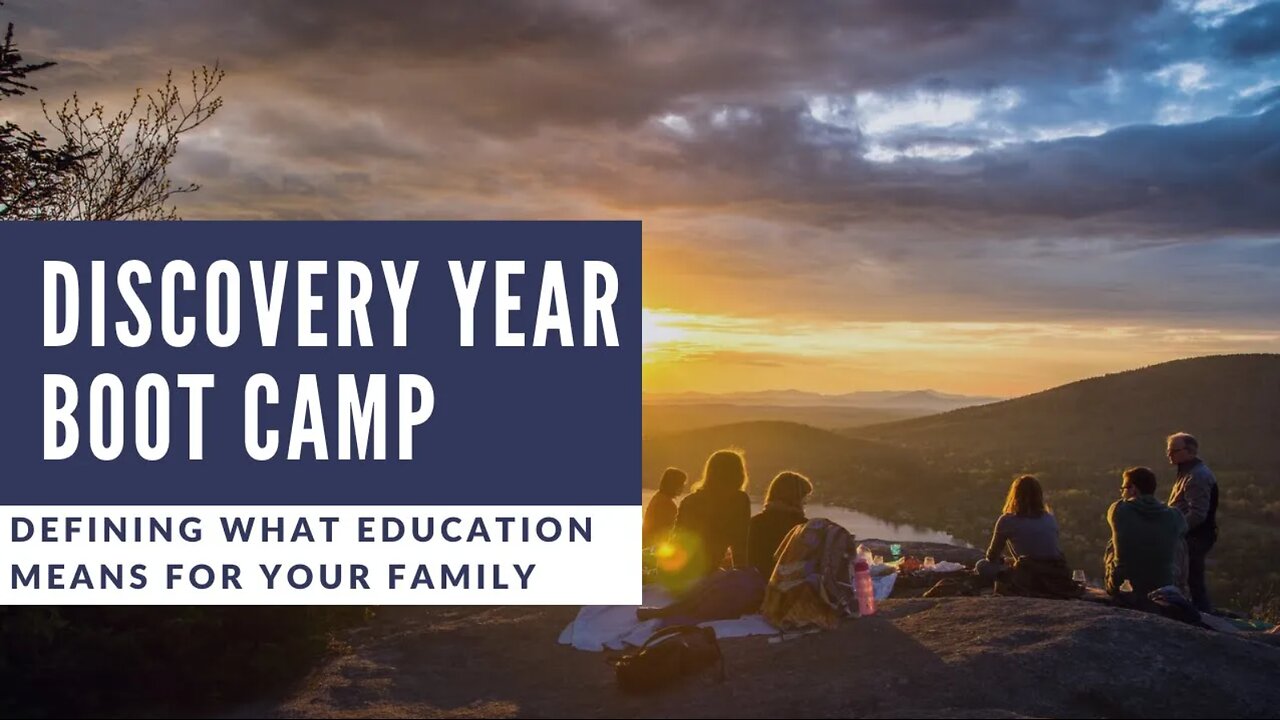 DISCOVERY YEAR BOOT CAMP

DEFINING WHAT EDUCATION MEANS FOR YOUR FAMILY